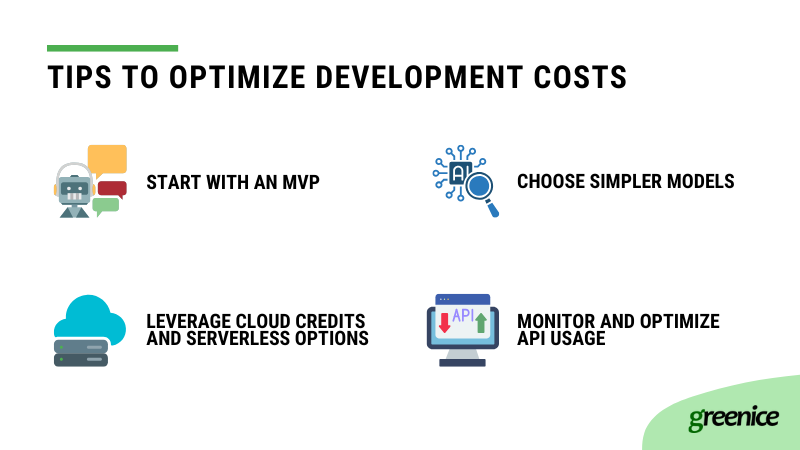 TIPS TO OPTIMIZE DEVELOPMENT COSTS

START WITH AN MVP

CHOOSE SIMPLER MODELS

LEVERAGE CLOUD CREDITS AND SERVERLESS OPTIONS

API

MONITOR AND OPTIMIZE API USAGE

greenice